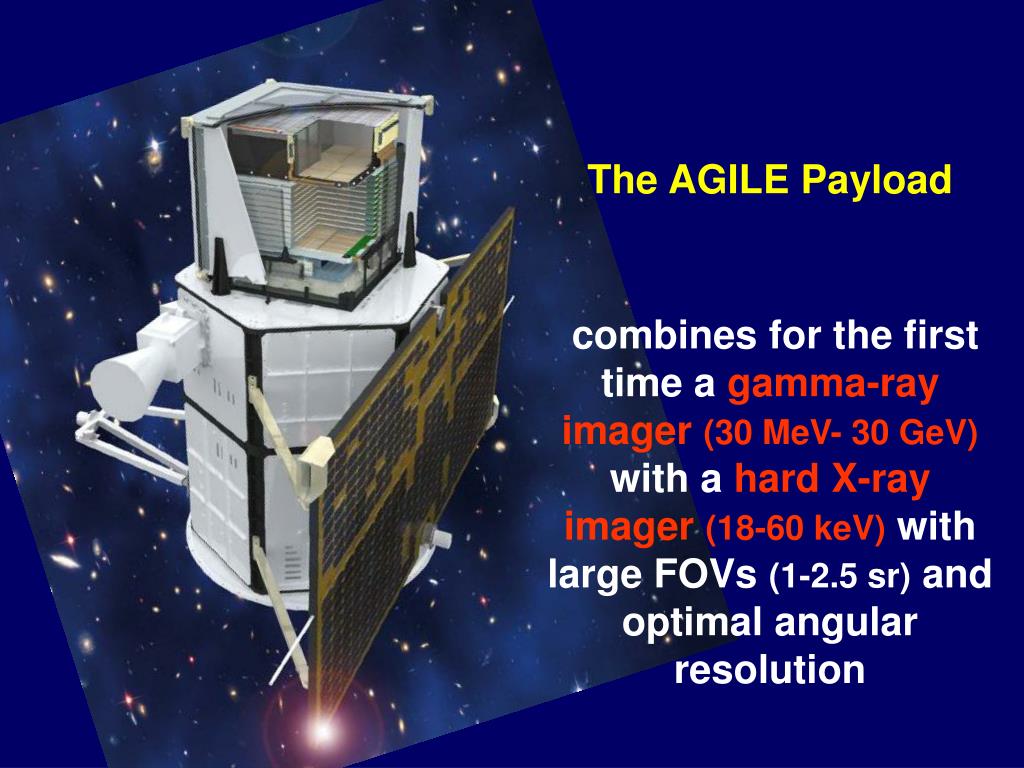 The AGILE Payload

combines for the first time a gamma-ray imager (30 MeV- 30 GeV) with a hard X-ray imager (18-60 keV) with large FOVs (1-2.5 sr) and optimal angular resolution